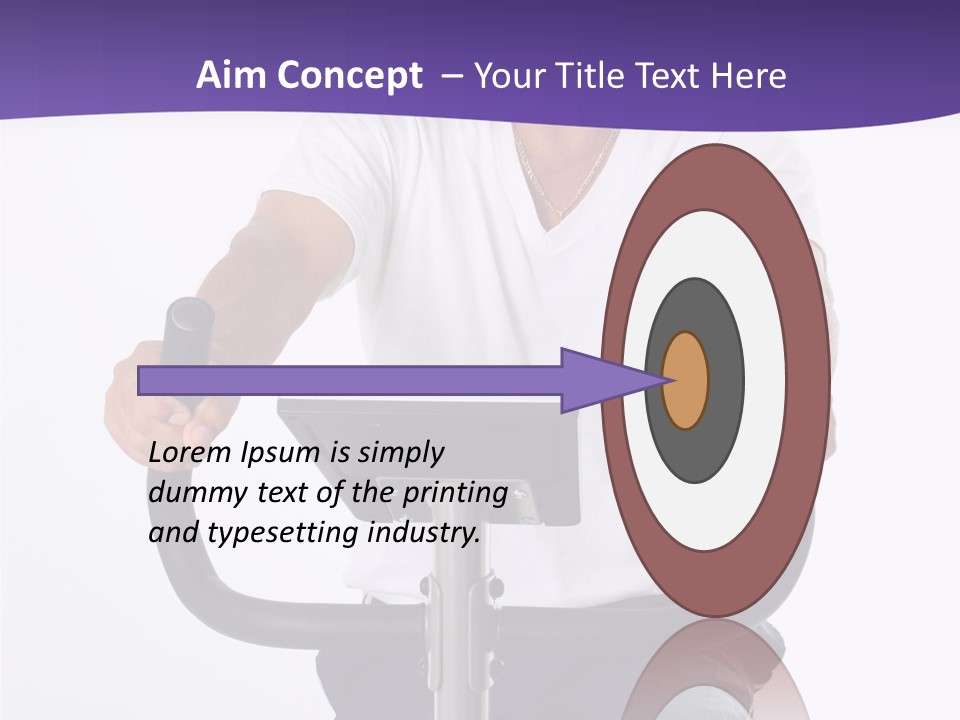 Aim Concept – Your Title Text Here

Lorem Ipsum is simply dummy text of the printing and typesetting industry.